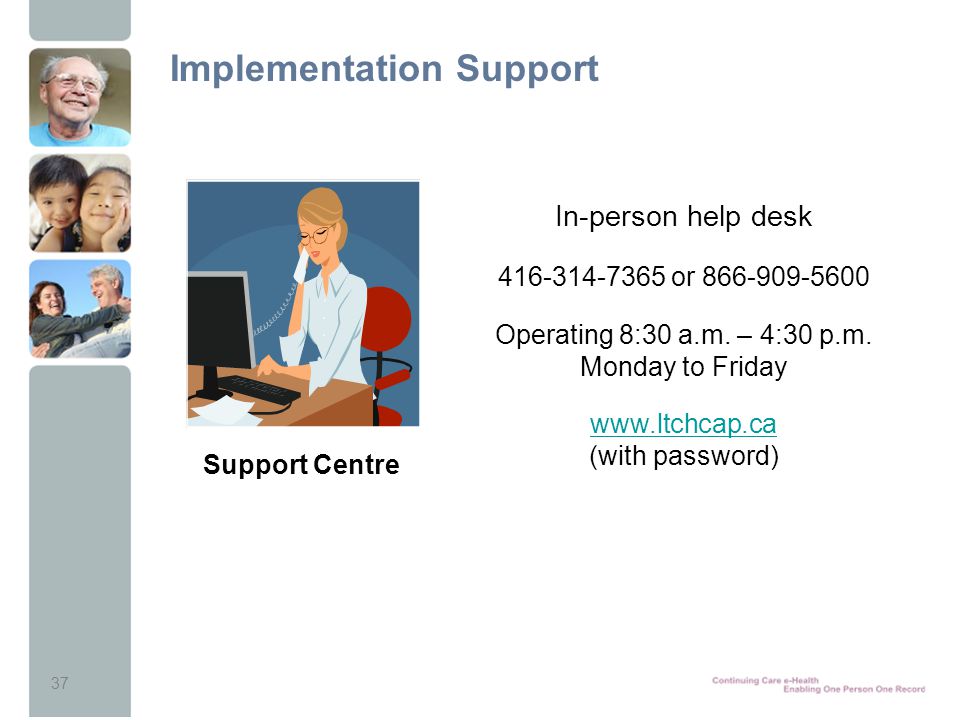 Implementation Support

Support Centre

In-person help desk

416-314-7365 or 866-909-5600

Operating 8:30 a.m. – 4:30 p.m.
Monday to Friday

www.ltchcap.ca
(with password)

37

Continuing Care e-Health
Enabling One Person One Record